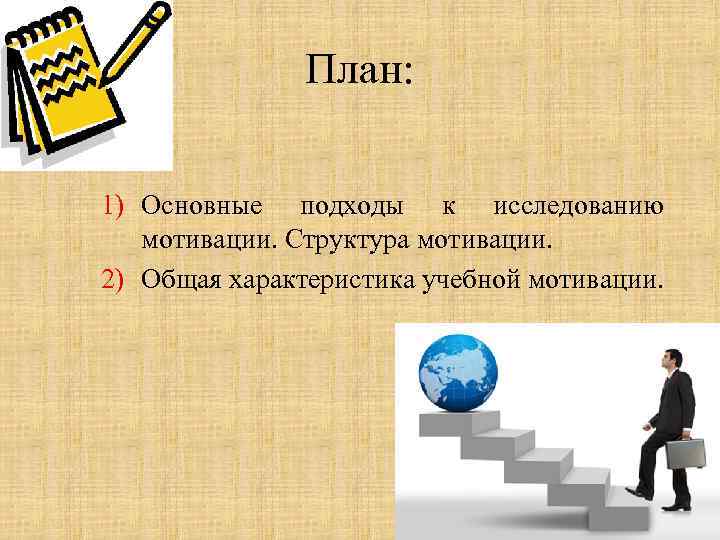 План:

1) Основные подходы к исследованию мотивации. Структура мотивации.
2) Общая характеристика учебной мотивации.